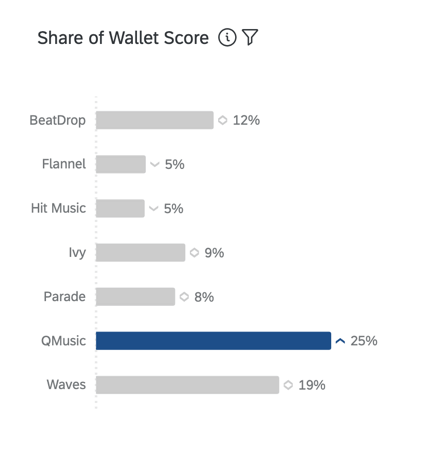 Share of Wallet Score

BeatDrop 12%
Flannel 5%
Hit Music 5%
Ivy 9%
Parade 8%
QMusic 25%
Waves 19%